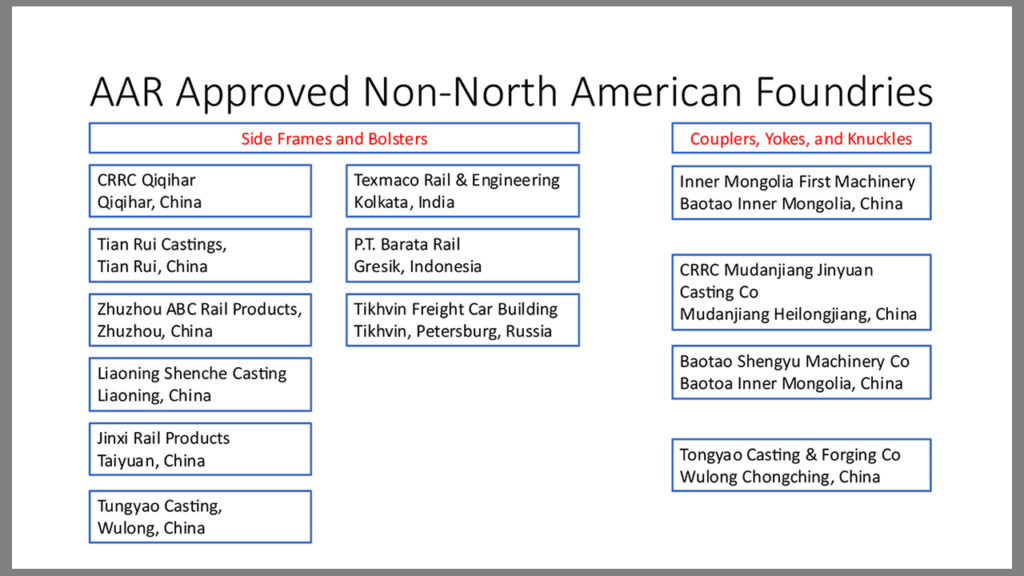 AAR Approved Non-North American Foundries

Side Frames and Bolsters

CRRC Qiqihar
Qiqihar, China

Tian Rui Castings,
Tian Rui, China

Zhuzhou ABC Rail Products,
Zhuzhou, China

Liaoning Shenche Casting
Liaoning, China

Jinxi Rail Products
Taiyuan, China

Tungyao Casting,
Wulong, China

Texmaco Rail & Engineering
Kolkata, India

P.T. Barata Rail
Gresik, Indonesia

Tikhvin Freight Car Building
Tikhvin, Petersburg, Russia

Couplers, Yokes, and Knuckles

Inner Mongolia First Machinery
Baotao Inner Mongolia, China

CRRC Mudanjiang Jinyuan Casting Co
Mudanjiang Heilongjiang, China

Baotao Shengyu Machinery Co
Baotoa Inner Mongolia, China

Tongyao Casting & Forging Co
Wulong Chongching, China